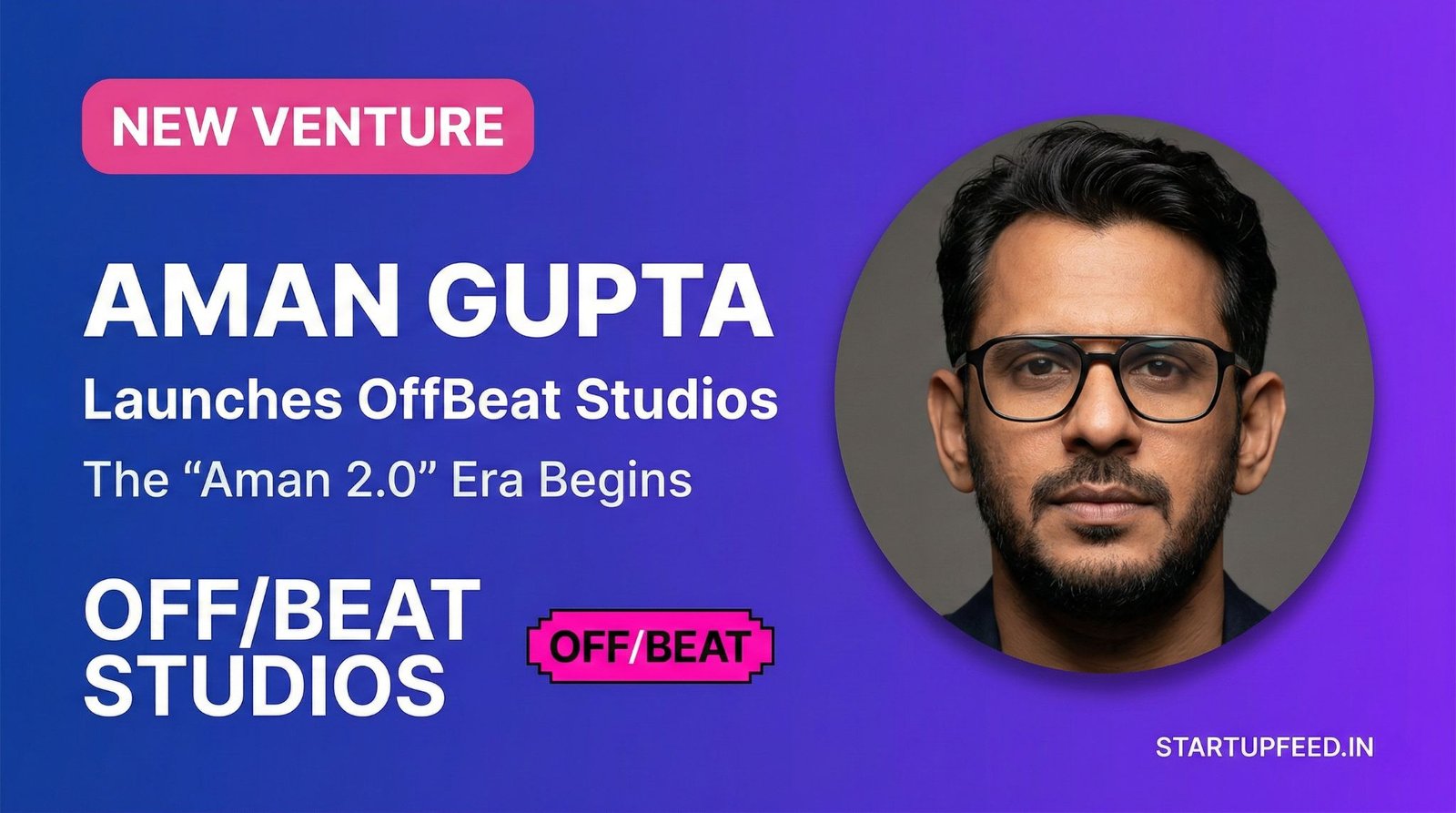 NEW VENTURE

AMAN GUPTA

Launches OffBeat Studios

The “Aman 2.0” Era Begins

OFF/BEAT STUDIOS

OFF/BEAT

STARTUPFEED.IN